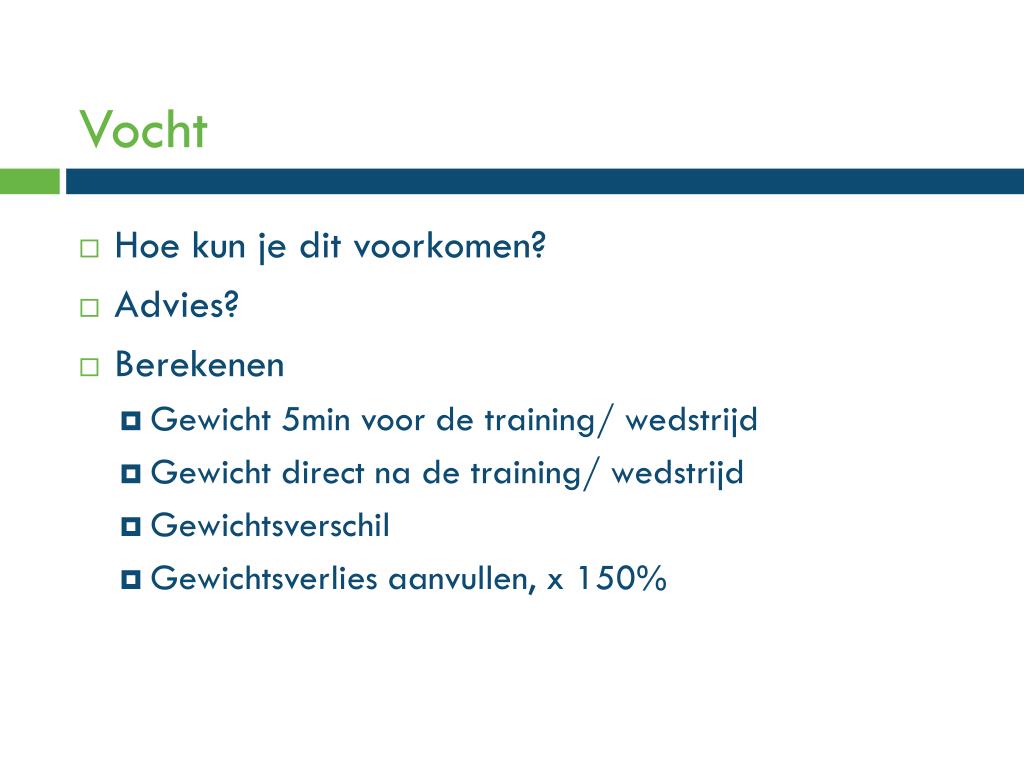 Vocht

Hoe kun je dit voorkomen?
Advies?
Berekenen
Gewicht 5min voor de training/ wedstrijd
Gewicht direct na de training/ wedstrijd
Gewichtsverschil
Gewichtsverlies aanvullen, x 150%